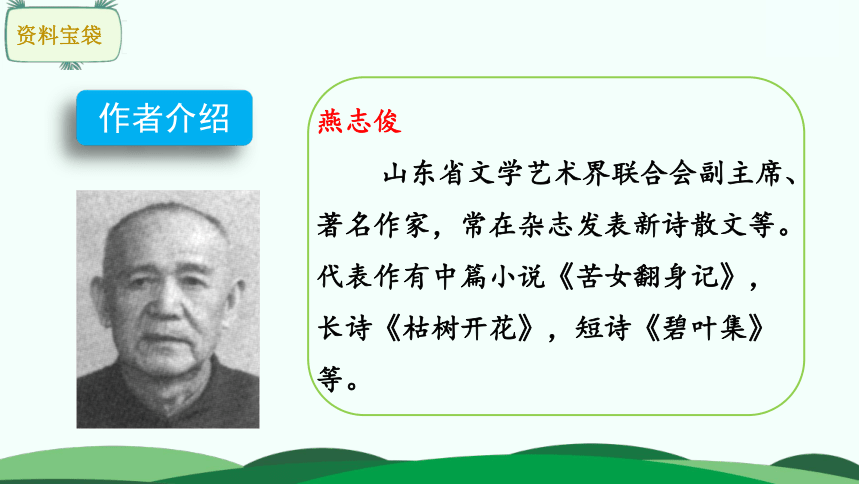 资料宝袋

作者介绍

燕志俊

山东省文学艺术界联合会副主席、著名作家，常在杂志发表新诗散文等。代表作有中篇小说《苦女翻身记》，长诗《枯树开花》，短诗《碧叶集》等。